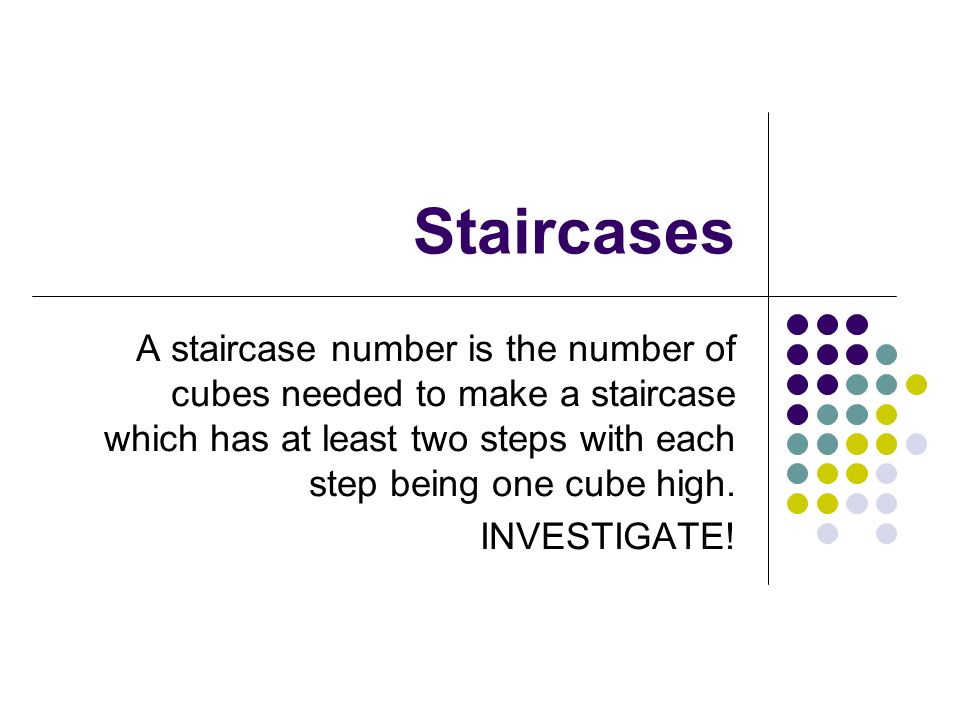 Staircases

A staircase number is the number of cubes needed to make a staircase which has at least two steps with each step being one cube high.

INVESTIGATE!